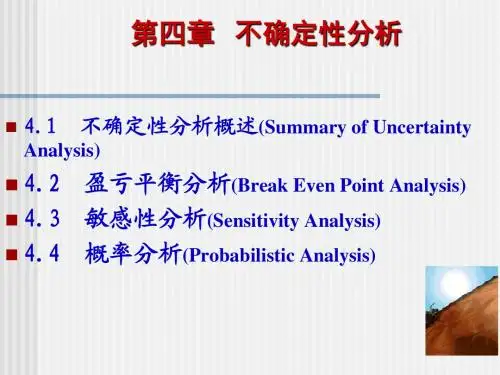 第四章 不确定性分析

4.1 不确定性分析概述(Summary of Uncertainty Analysis)

4.2 盈亏平衡分析(Break Even Point Analysis)

4.3 敏感性分析(Sensitivity Analysis)

4.4 概率分析(Probabilistic Analysis)